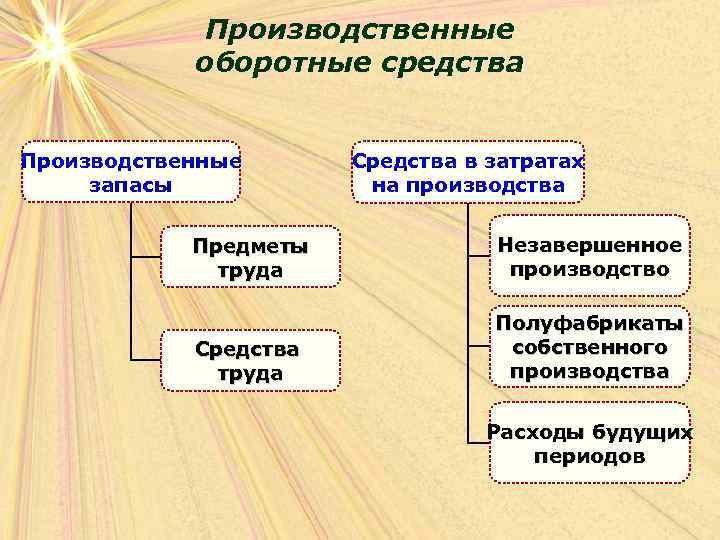 Производственные оборотные средства

Производственные запасы

Предметы труда

Средства труда

Средства в затратах на производства

Незавершенное производство

Полуфабрикаты собственного производства

Расходы будущих периодов